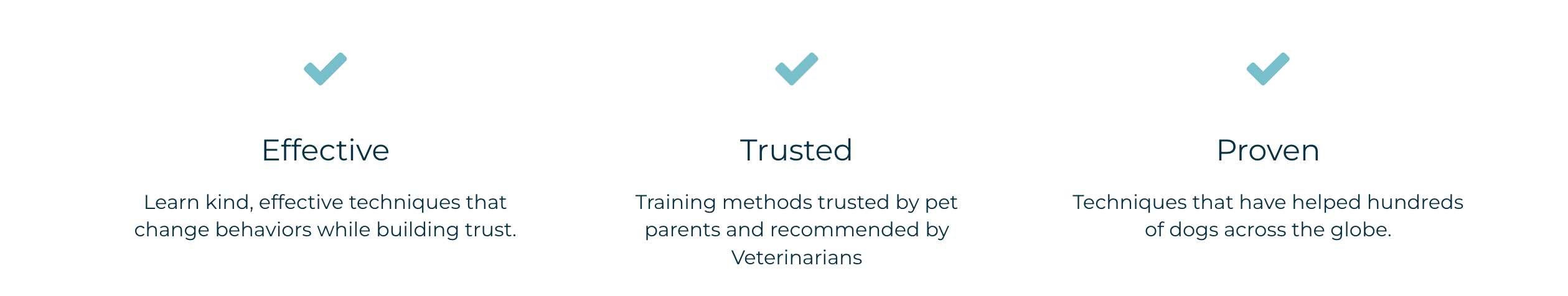 Effective

Learn kind, effective techniques that change behaviors while building trust.

Trusted

Training methods trusted by pet parents and recommended by Veterinarians

Proven

Techniques that have helped hundreds of dogs across the globe.